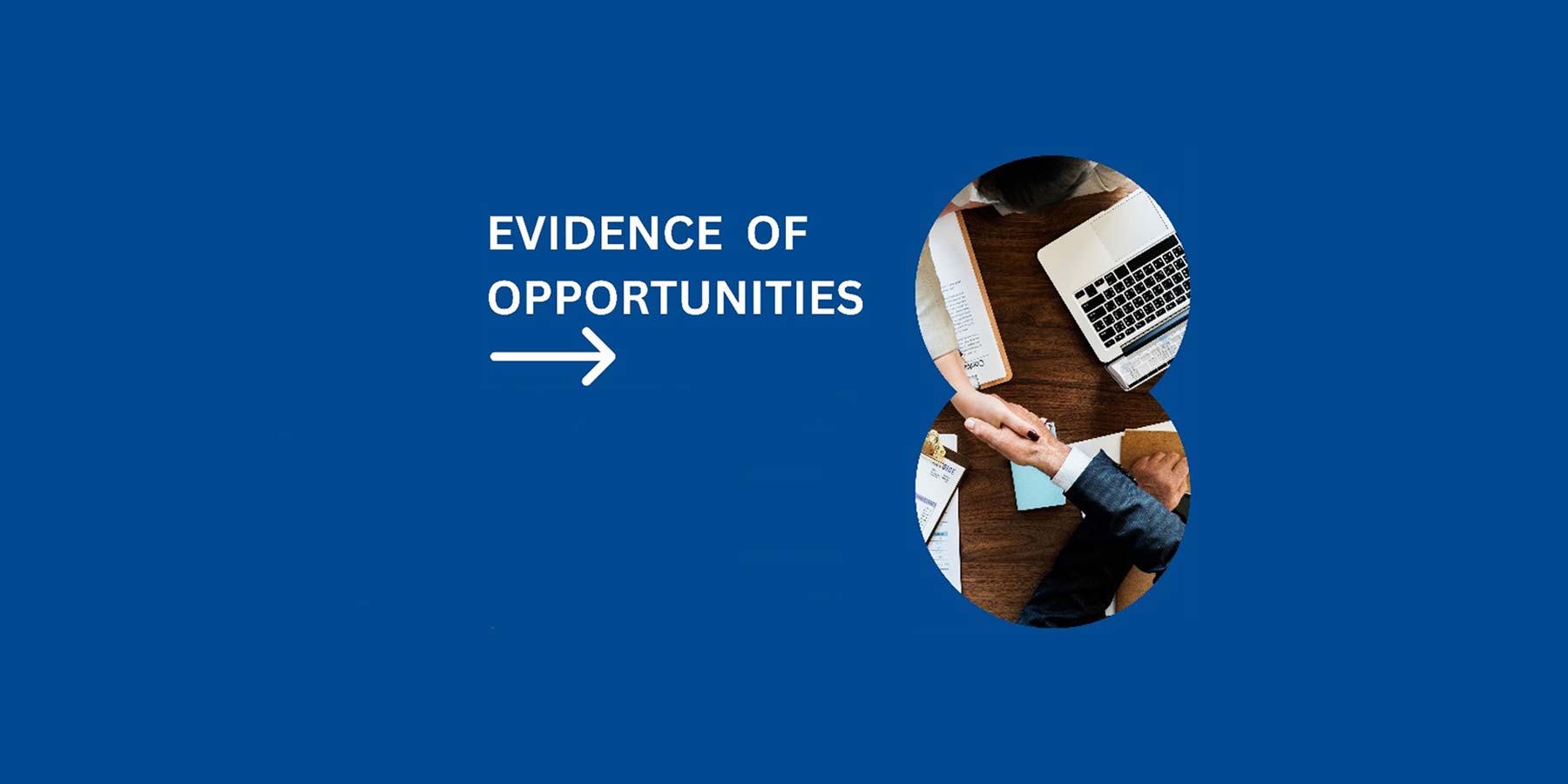 EVIDENCE OF OPPORTUNITIES